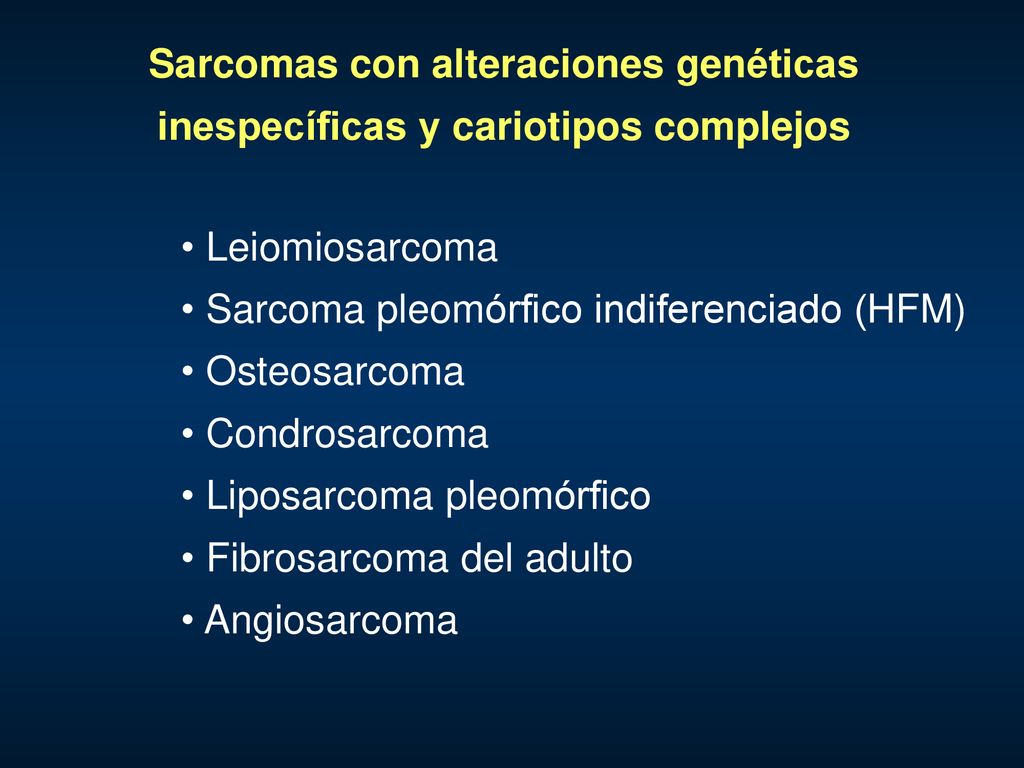 Sarcomas con alteraciones genéticas inespecíficas y cariotipos complejos

• Leiomiosarcoma
• Sarcoma pleomórfico indiferenciado (HFM)
• Osteosarcoma
• Condrosarcoma
• Liposarcoma pleomórfico
• Fibrosarcoma del adulto
• Angiosarcoma